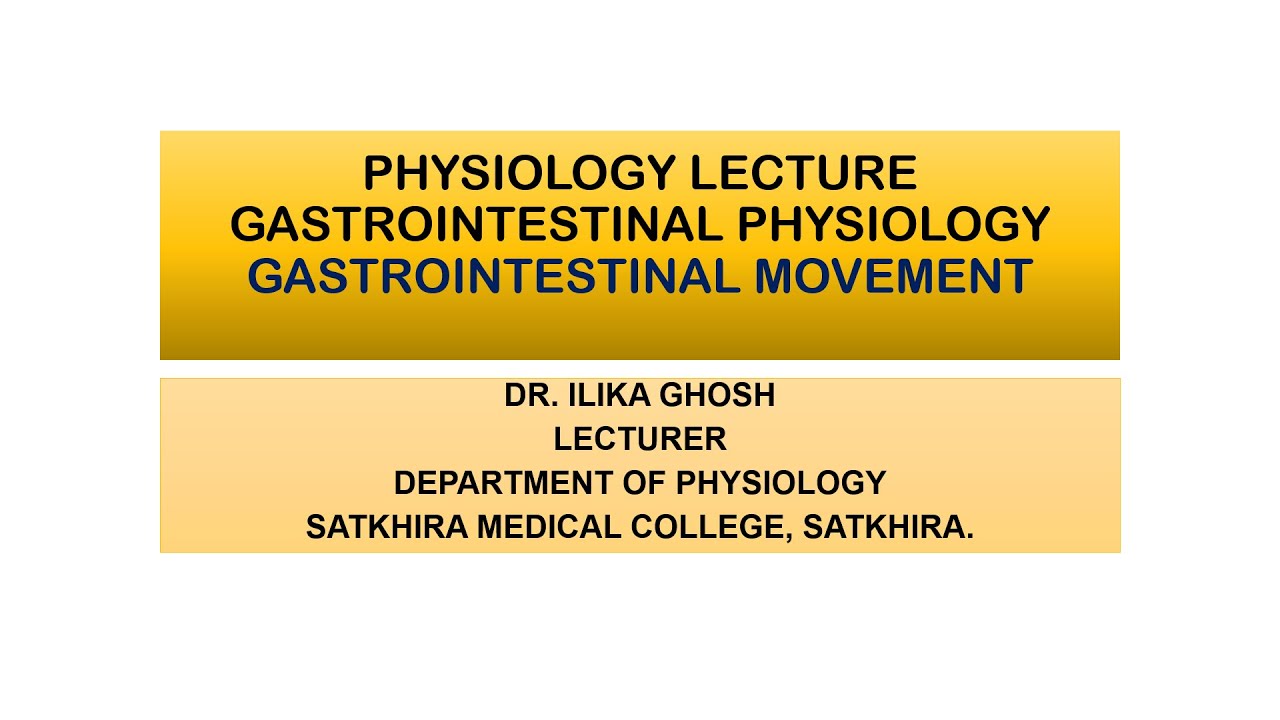 PHYSIOLOGY LECTURE
GASTROINTESTINAL PHYSIOLOGY
GASTROINTESTINAL MOVEMENT

DR. ILIKA GHOSH
LECTURER
DEPARTMENT OF PHYSIOLOGY
SATKHIRA MEDICAL COLLEGE, SATKHIRA.